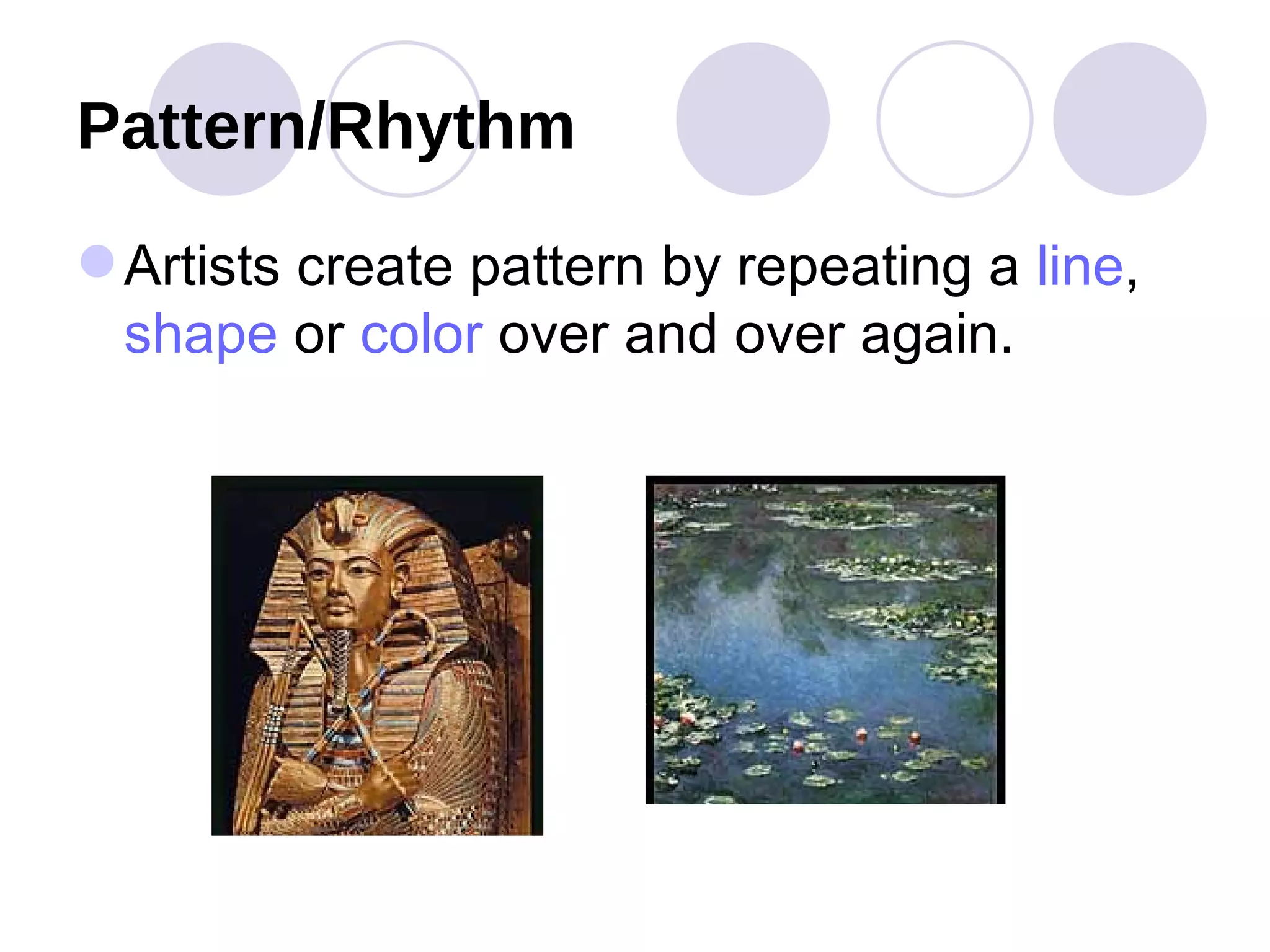 Pattern/Rhythm

Artists create pattern by repeating a line, shape or color over and over again.